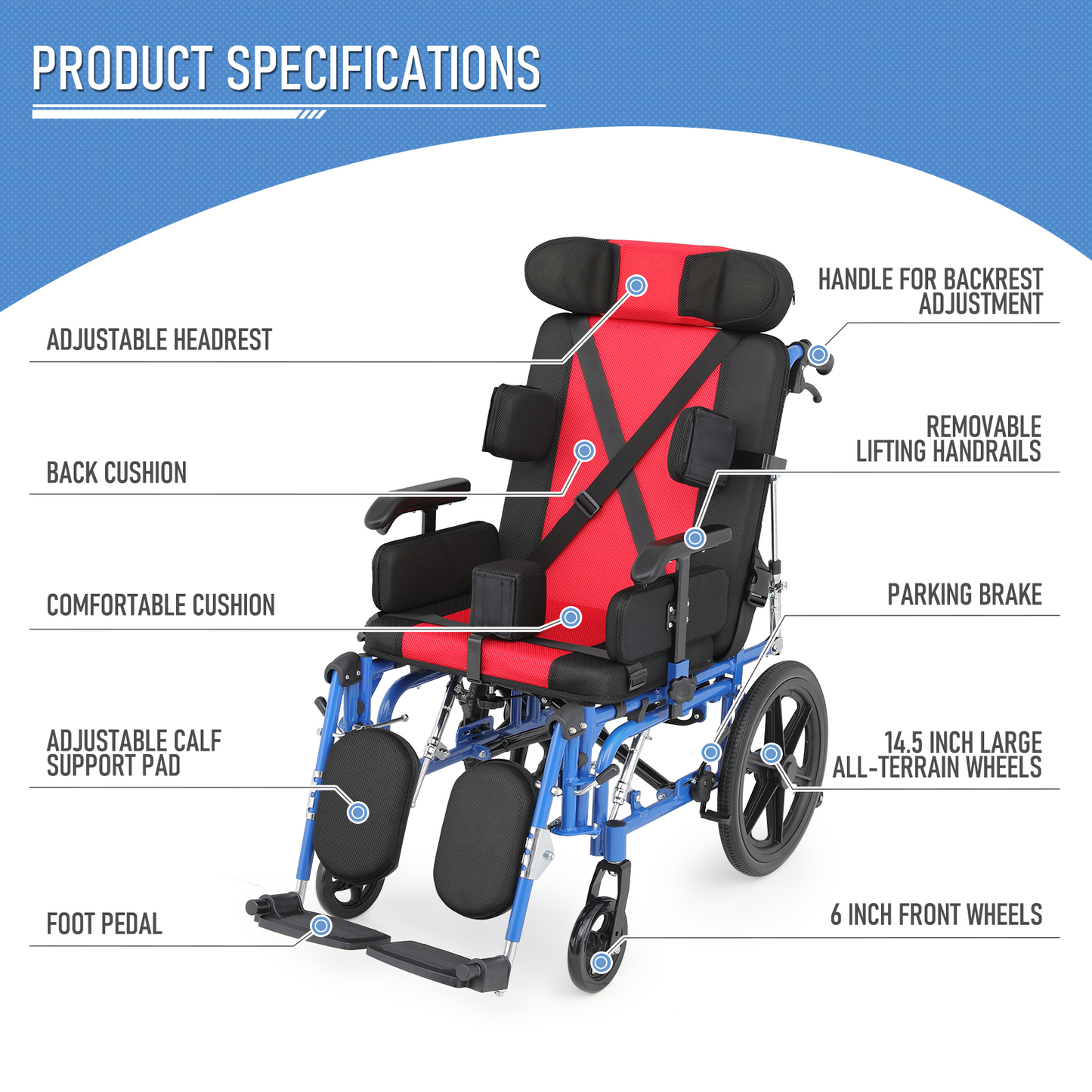 PRODUCT SPECIFICATIONS

ADJUSTABLE HEADREST

BACK CUSHION

COMFORTABLE CUSHION

ADJUSTABLE CALF SUPPORT PAD

FOOT PEDAL

HANDLE FOR BACKREST ADJUSTMENT

REMOVABLE LIFTING HANDRAILS

PARKING BRAKE

14.5 INCH LARGE ALL-TERRAIN WHEELS

6 INCH FRONT WHEELS